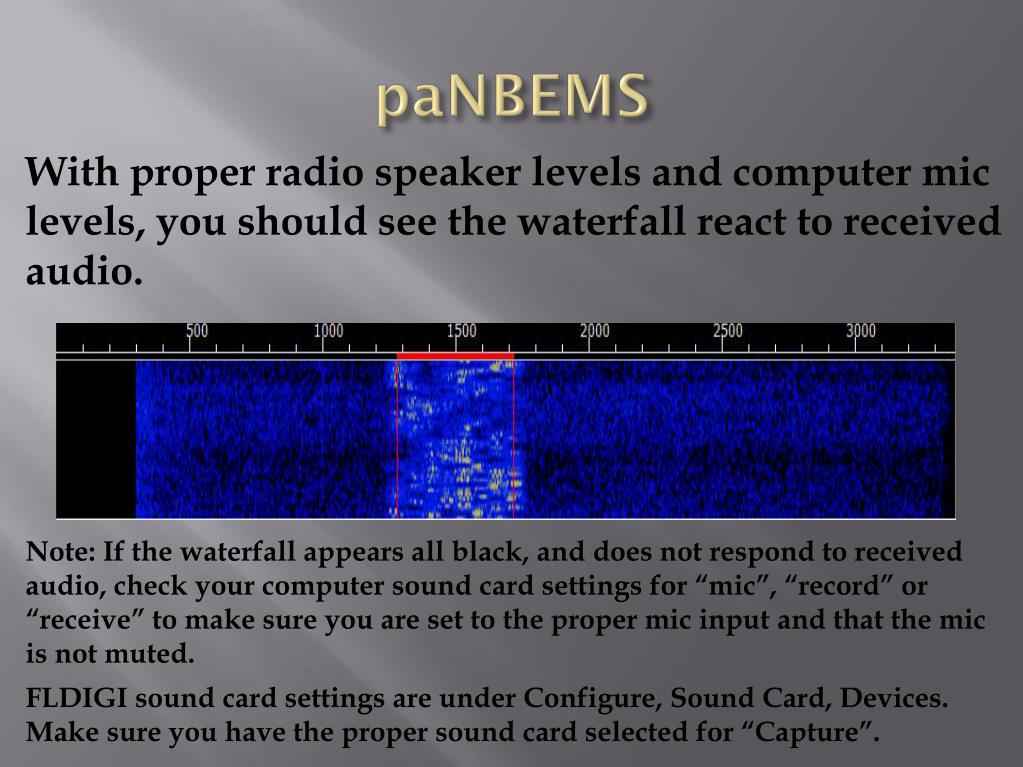 paNBEMS

With proper radio speaker levels and computer mic levels, you should see the waterfall react to received audio.

500
1000
1500
2000
2500
3000

Note: If the waterfall appears all black, and does not respond to received audio, check your computer sound card settings for “mic”, “record” or “receive” to make sure you are set to the proper mic input and that the mic is not muted.

FLDIGI sound card settings are under Configure, Sound Card, Devices. Make sure you have the proper sound card selected for “Capture”.